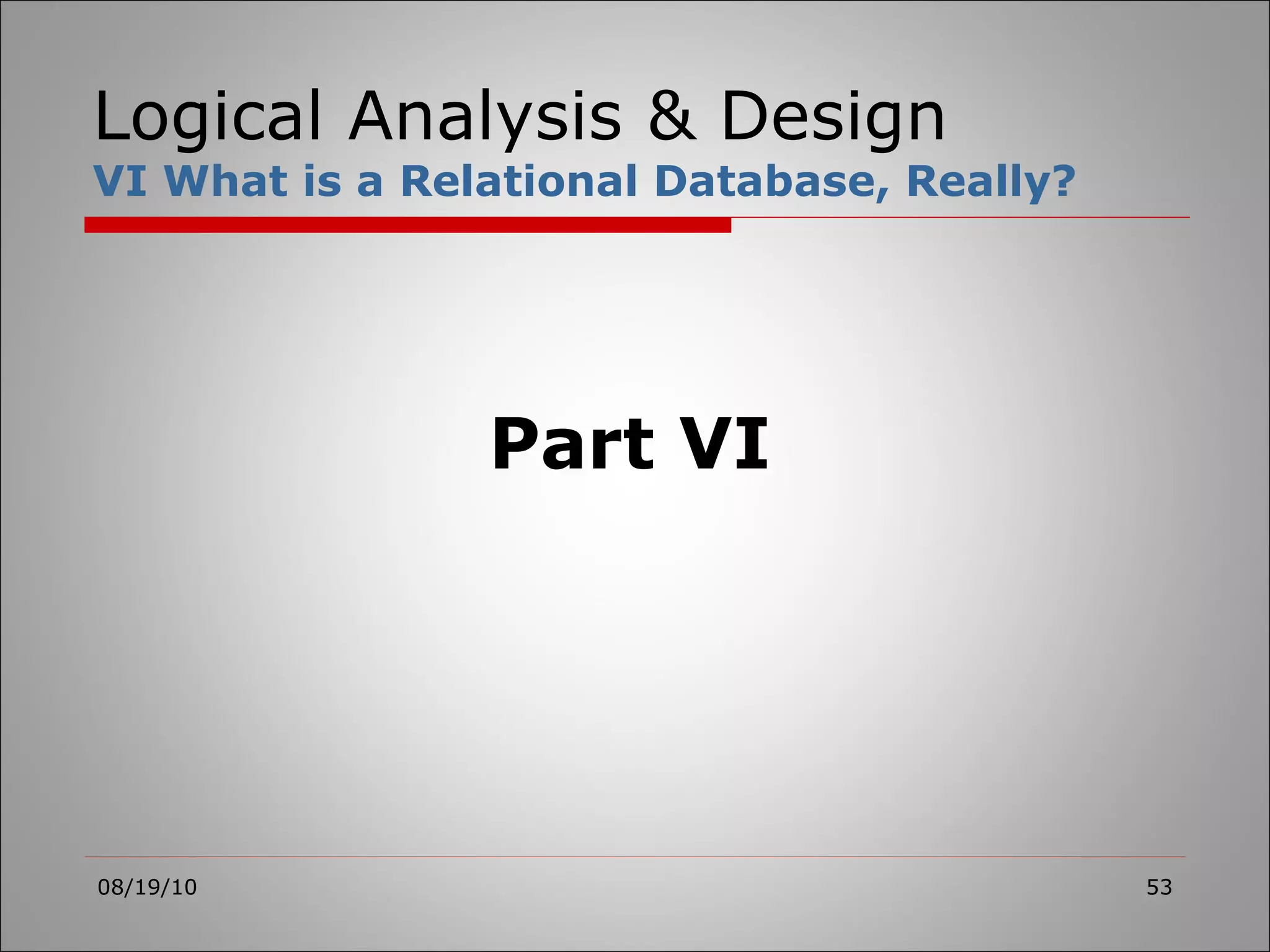 Logical Analysis & Design
VI What is a Relational Database, Really?

Part VI

08/19/10

53